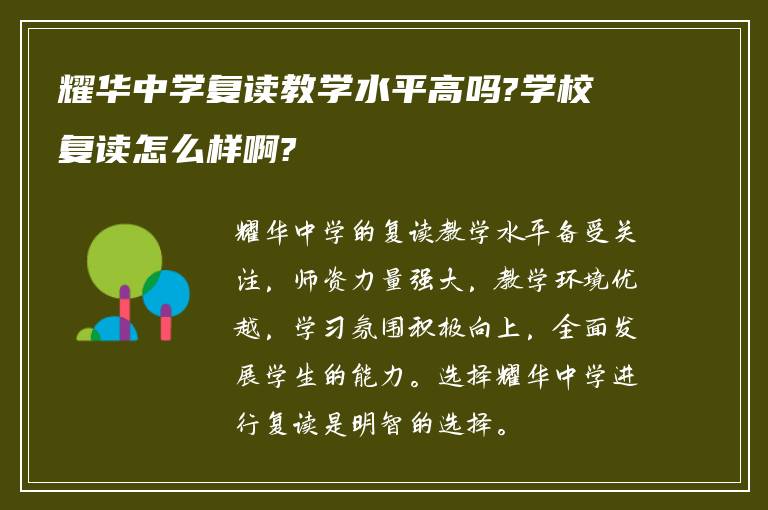 耀华中学复读教学水平高吗?学校复读怎么样啊?

耀华中学的复读教学水平备受关注，师资力量强大，教学环境优越，学习氛围积极向上，全面发展学生的能力。选择耀华中学进行复读是明智的选择。